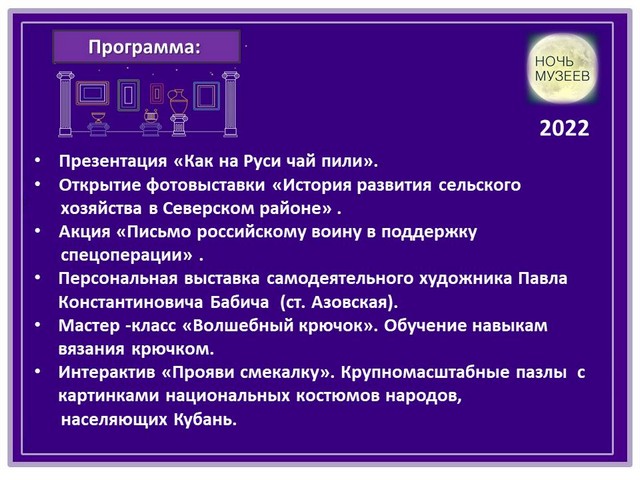 Программа:

НОЧЬ МУЗЕЕВ

2022

• Презентация «Как на Руси чай пили».
• Открытие фотовыставки «История развития сельского хозяйства в Северском районе» .
• Акция «Письмо российскому воину в поддержку спецоперации» .
• Персональная выставка самодеятельного художника Павла Константиновича Бабича (ст. Азовская).
• Мастер -класс «Волшебный крючок». Обучение навыкам вязания крючком.
• Интерактив «Прояви смекалку». Крупномасштабные пазлы с картинками национальных костюмов народов, населяющих Кубань.